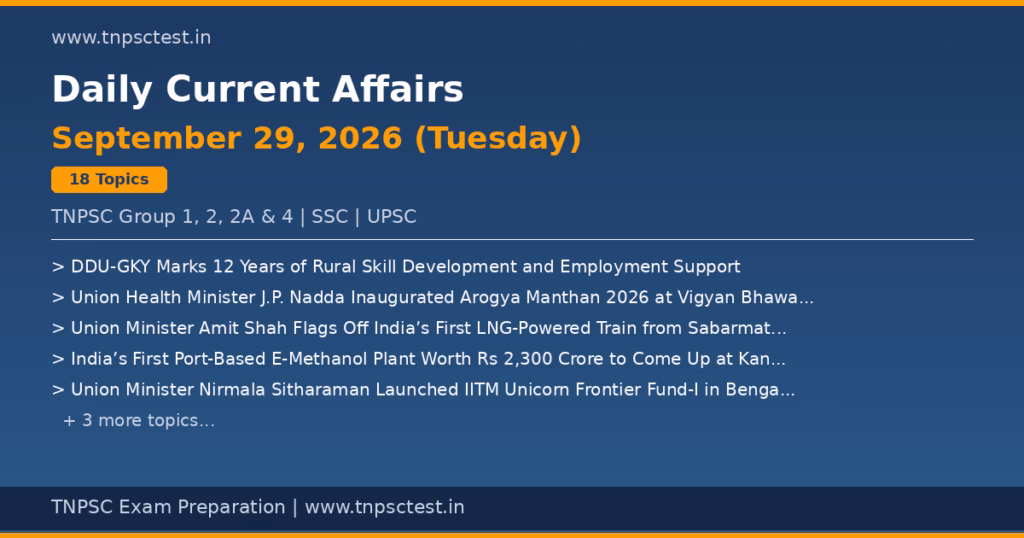 www.tnpsctest.in

Daily Current Affairs

September 29, 2026 (Tuesday)

18 Topics

TNPSC Group 1, 2, 2A & 4 | SSC | UPSC

> DDU-GKY Marks 12 Years of Rural Skill Development and Employment Support

> Union Health Minister J.P. Nadda Inaugurated Arogya Manthan 2026 at Vigyan Bhawa...

> Union Minister Amit Shah Flags Off India's First LNG-Powered Train from Sabarmat...

> India's First Port-Based E-Methanol Plant Worth Rs 2,300 Crore to Come Up at Kan...

> Union Minister Nirmala Sitharaman Launched IITM Unicorn Frontier Fund-I in Benga...

+ 3 more topics...

TNPSC Exam Preparation | www.tnpsctest.in